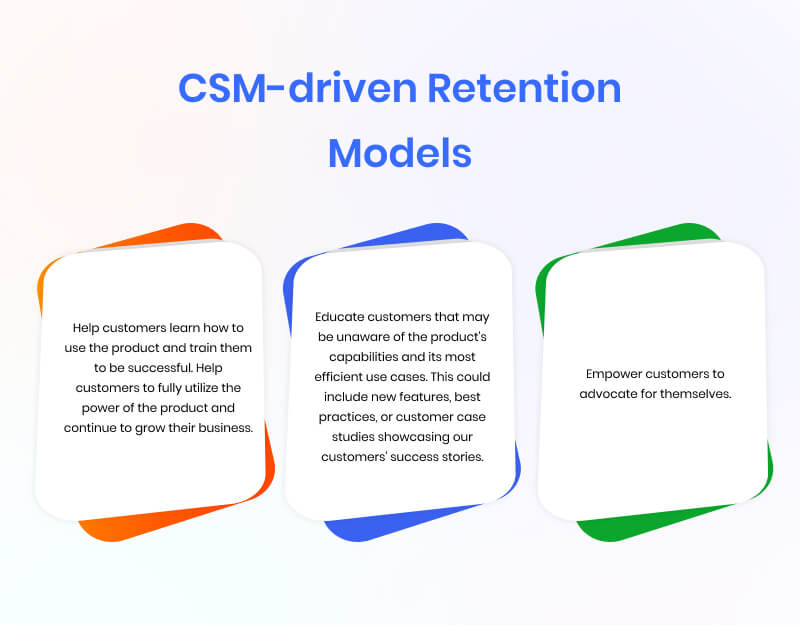 CSM-driven Retention Models

Help customers learn how to use the product and train them to be successful. Help customers to fully utilize the power of the product and continue to grow their business.

Educate customers that may be unaware of the product's capabilities and its most efficient use cases. This could include new features, best practices, or customer case studies showcasing our customers' success stories.

Empower customers to advocate for themselves.